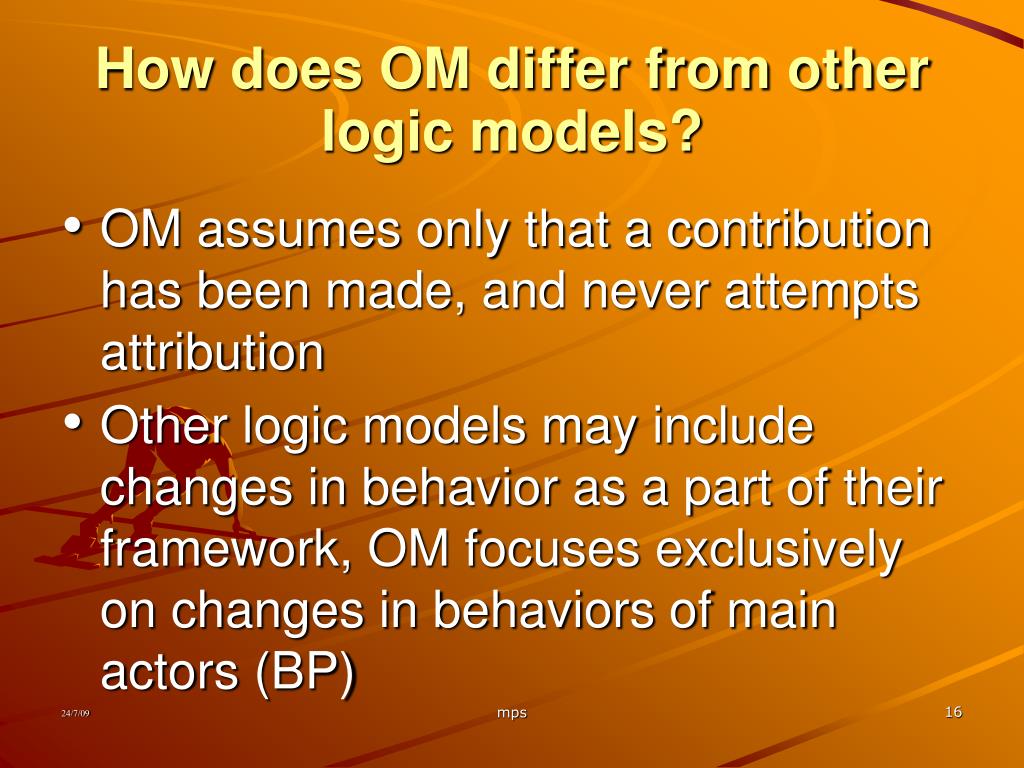 How does OM differ from other logic models?

• OM assumes only that a contribution has been made, and never attempts attribution
• Other logic models may include changes in behavior as a part of their framework, OM focuses exclusively on changes in behaviors of main actors (BP)

24/7/09 mps 16